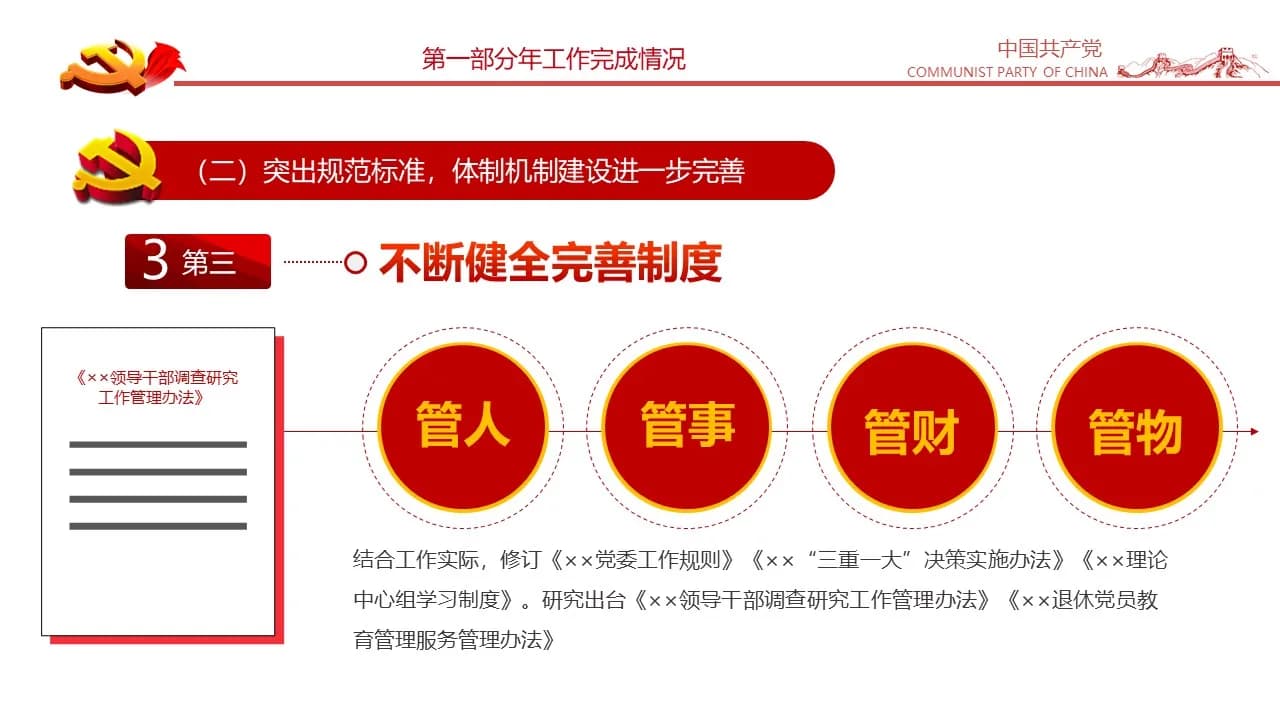 第一部分年工作完成情况

中国共产党
COMMUNIST PARTY OF CHINA

（二）突出规范标准，体制机制建设进一步完善

3 第三

不断健全完善制度

《××领导干部调查研究工作管理办法》

管人

管事

管财

管物

结合工作实际，修订《××党委工作规则》《××“三重一大”决策实施办法》《××理论中心组学习制度》。研究出台《××领导干部调查研究工作管理办法》《××退休党员教育管理服务管理办法》